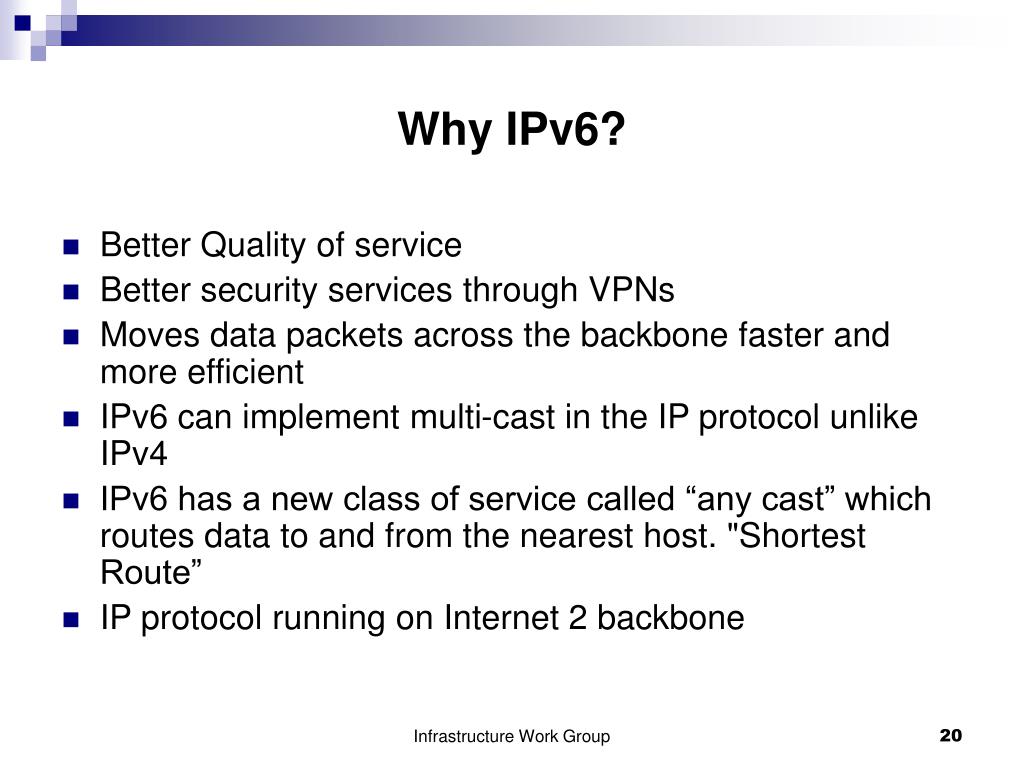 Why IPv6?

- Better Quality of service
- Better security services through VPNs
- Moves data packets across the backbone faster and more efficient
- IPv6 can implement multi-cast in the IP protocol unlike IPv4
- IPv6 has a new class of service called “any cast” which routes data to and from the nearest host. "Shortest Route”
- IP protocol running on Internet 2 backbone

Infrastructure Work Group

20